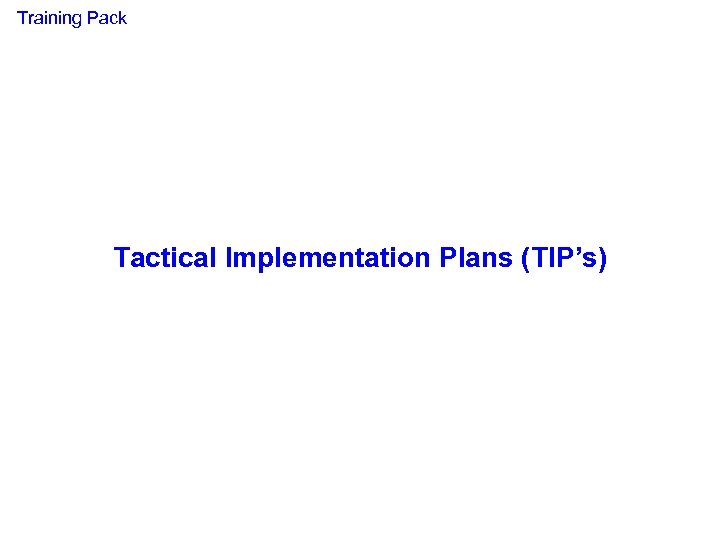 Training Pack

Tactical Implementation Plans (TIP’s)